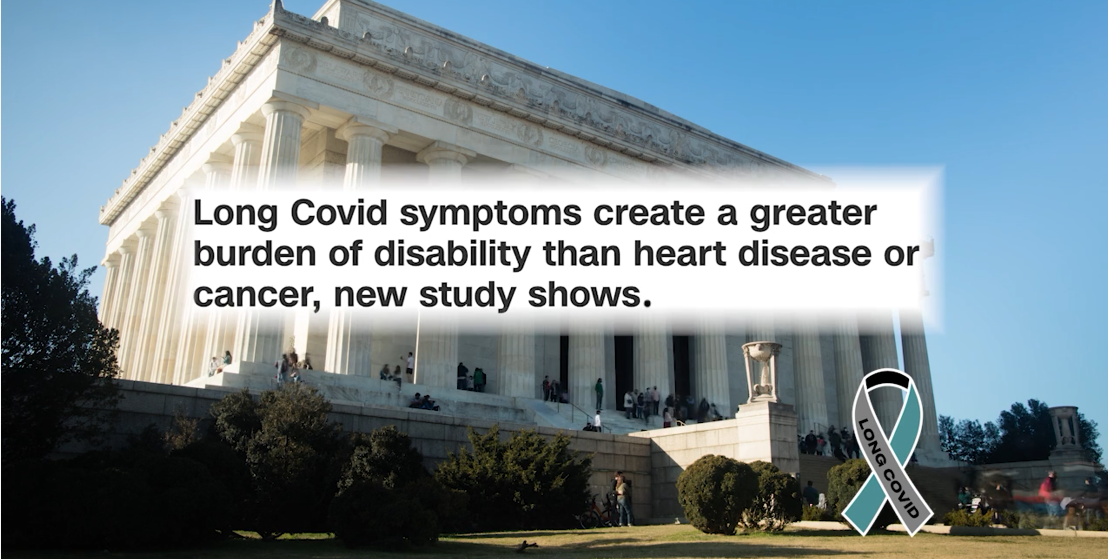 Long Covid symptoms create a greater burden of disability than heart disease or cancer, new study shows.

LONG COVID